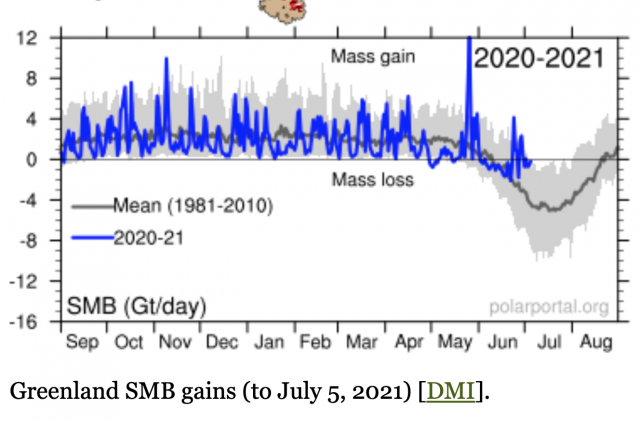 12
8
4
0
-4
-8
-12
-16

Mass gain

2020-2021

Mass loss

Mean (1981-2010)

2020-21

SMB (Gt/day)

polarportal.org

Sep Oct Nov Dec Jan Feb Mar Apr May Jun Jul Aug

Greenland SMB gains (to July 5, 2021) [DMI].